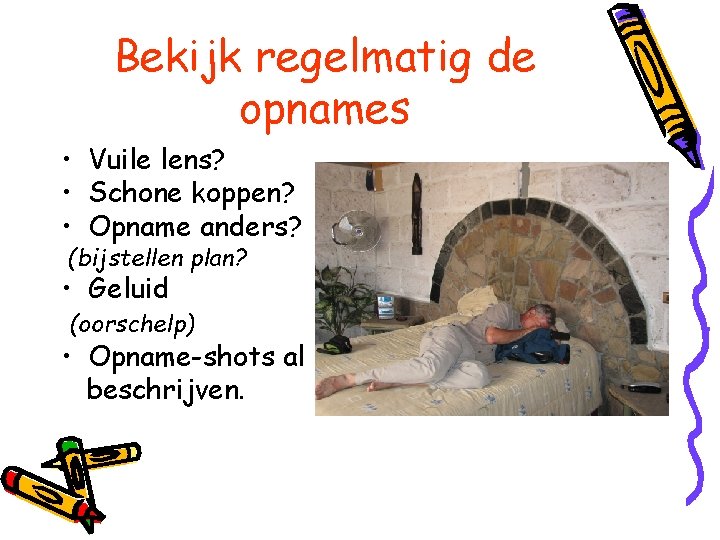 Bekijk regelmatig de opnames

• Vuile lens?
• Schone koppen?
• Opname anders?
(bijstellen plan?
• Geluid
(oorschelp)
• Opname-shots al beschrijven.